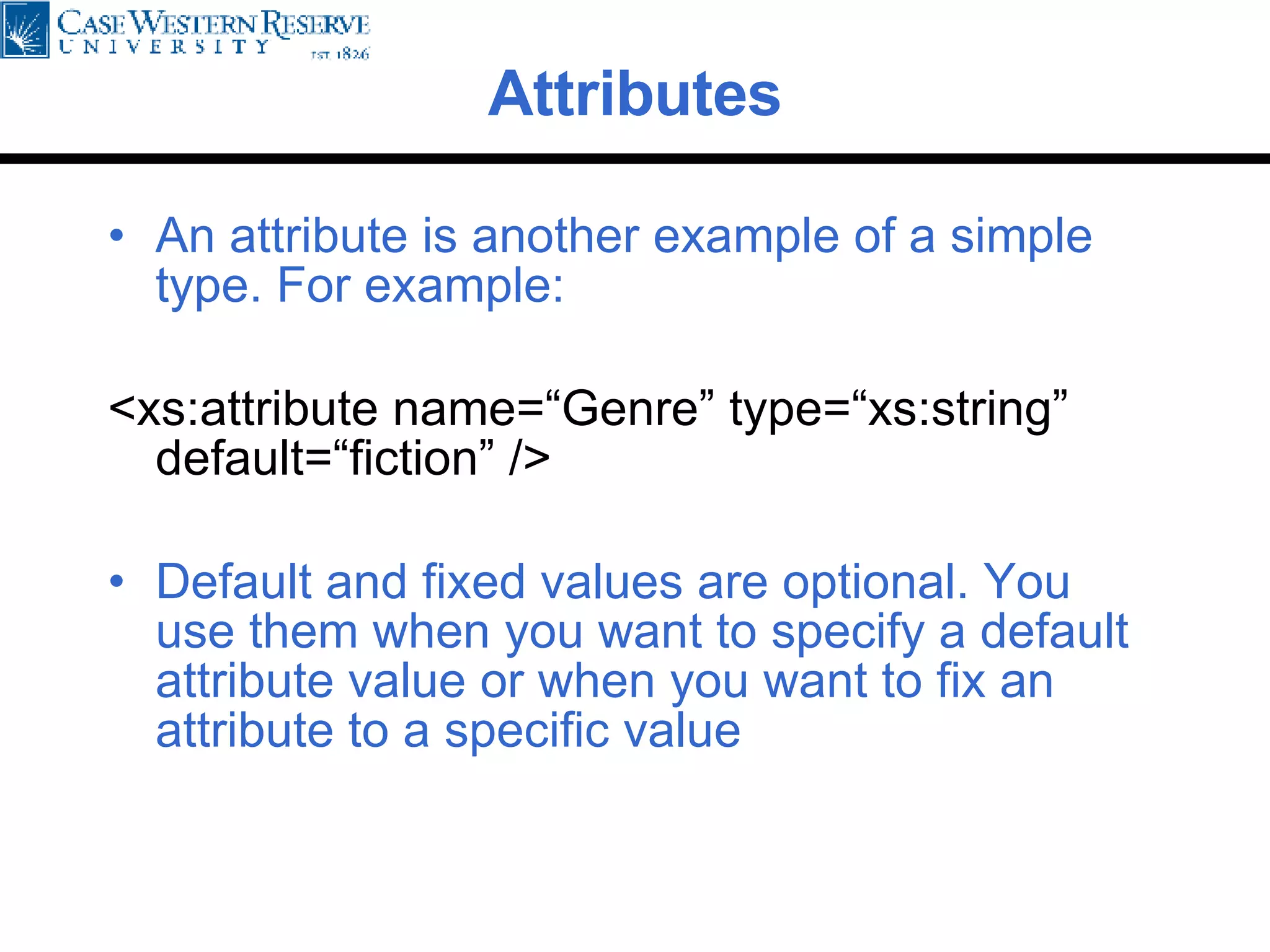 CASE WESTERN RESERVE
UNIVERSITY
EST. 1826

Attributes

• An attribute is another example of a simple type. For example:

<xs:attribute name=“Genre” type=“xs:string” default=“fiction” />

• Default and fixed values are optional. You use them when you want to specify a default attribute value or when you want to fix an attribute to a specific value